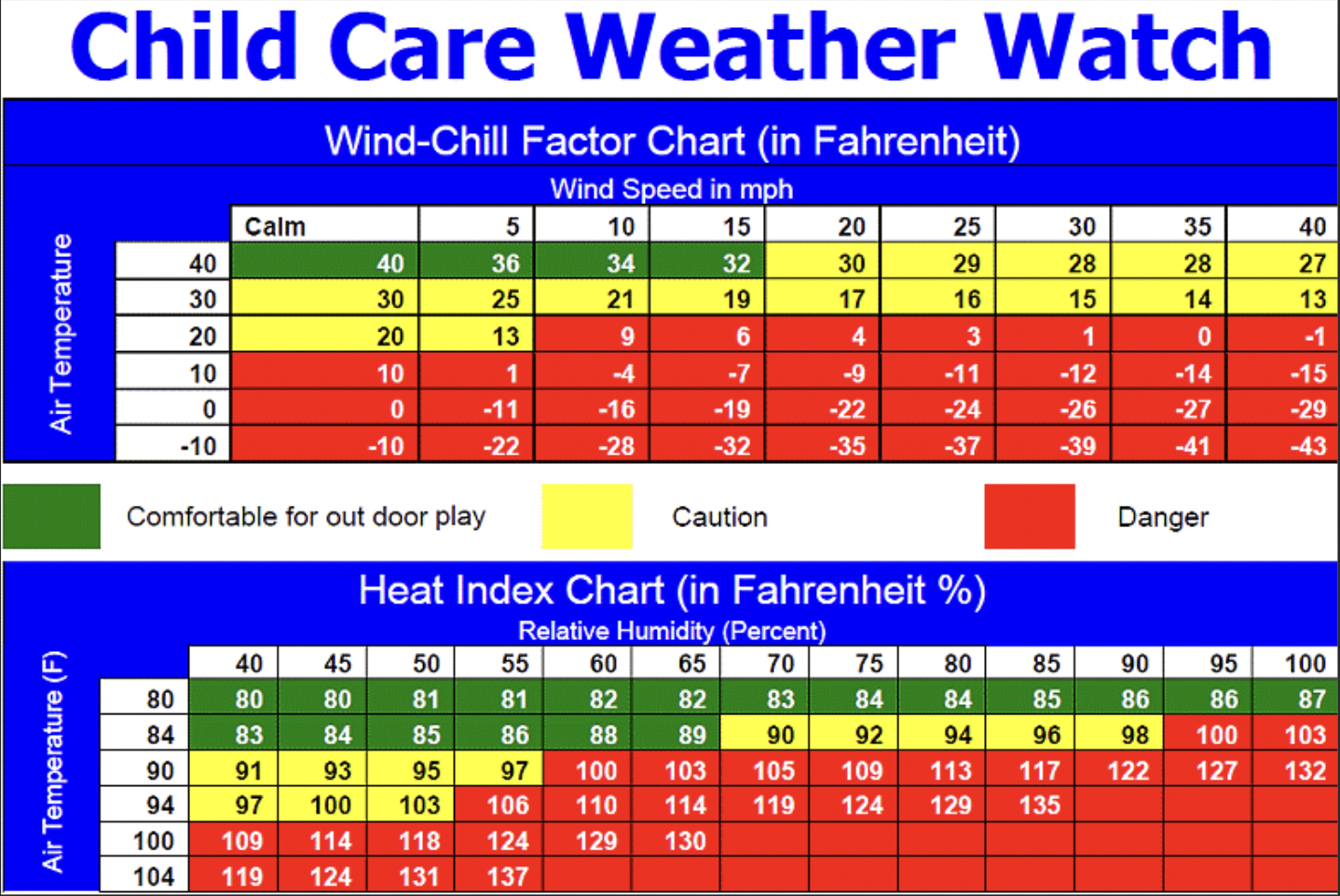 Child Care Weather Watch

Wind-Chill Factor Chart (in Fahrenheit)

Wind Speed in mph

Air Temperature

| | Calm | 5 | 10 | 15 | 20 | 25 | 30 | 35 | 40 |
|---|---|---|---|---|---|---|---|---|---|
| 40 | 40 | 36 | 34 | 32 | 30 | 29 | 28 | 28 | 27 |
| 30 | 30 | 25 | 21 | 19 | 17 | 16 | 15 | 14 | 13 |
| 20 | 20 | 13 | 9 | 6 | 4 | 3 | 1 | 0 | -1 |
| 10 | 10 | 1 | -4 | -7 | -9 | -11 | -12 | -14 | -15 |
| 0 | 0 | -11 | -16 | -19 | -22 | -24 | -26 | -27 | -29 |
| -10 | -10 | -22 | -28 | -32 | -35 | -37 | -39 | -41 | -43 |

Comfortable for out door play

Caution

Danger

Heat Index Chart (in Fahrenheit %)

Relative Humidity (Percent)

Air Temperature (F)

| | 40 | 45 | 50 | 55 | 60 | 65 | 70 | 75 | 80 | 85 | 90 | 95 | 100 |
|---|---|---|---|---|---|---|---|---|---|---|---|---|---|
| 80 | 80 | 80 | 81 | 81 | 82 | 82 | 83 | 84 | 84 | 85 | 86 | 86 | 87 |
| 84 | 83 | 84 | 85 | 86 | 88 | 89 | 90 | 92 | 94 | 96 | 98 | 100 | 103 |
| 90 | 91 | 93 | 95 | 97 | 100 | 103 | 105 | 109 | 113 | 117 | 122 | 127 | 132 |
| 94 | 97 | 100 | 103 | 106 | 110 | 114 | 119 | 124 | 129 | 135 | | | |
| 100 | 109 | 114 | 118 | 124 | 129 | 130 | | | | | | | |
| 104 | 119 | 124 | 131 | 137 | | | | | | | | | |